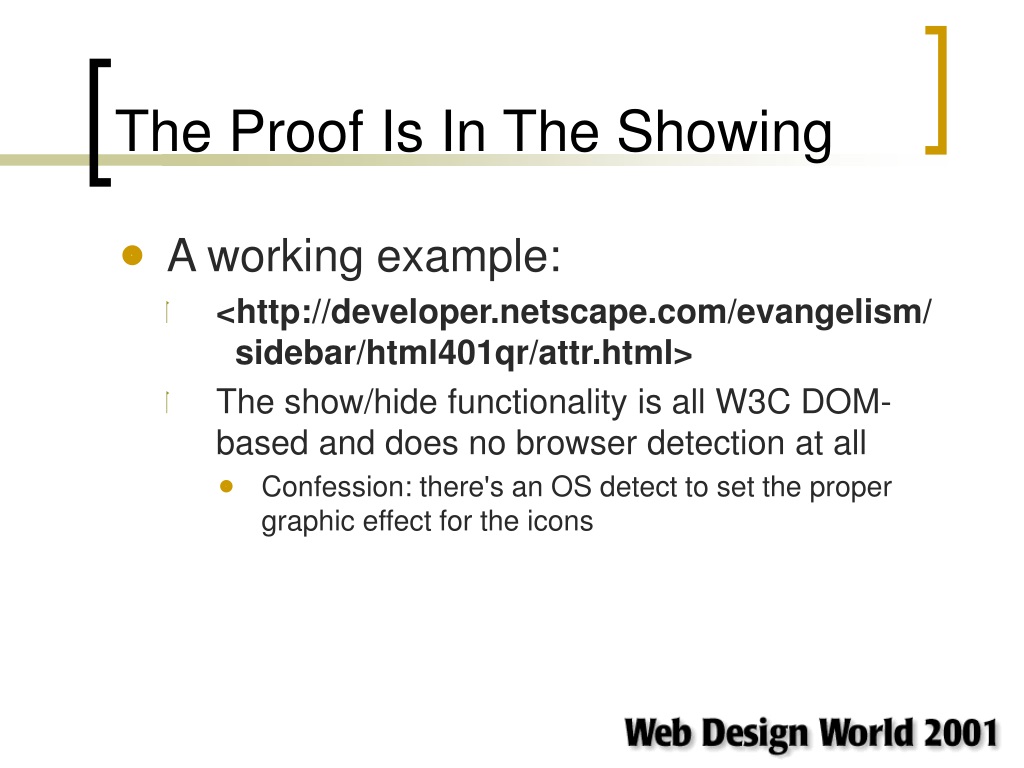 The Proof Is In The Showing

A working example:

<http://developer.netscape.com/evangelism/sidebar/html401qr/attr.html>

The show/hide functionality is all W3C DOM-based and does no browser detection at all

Confession: there's an OS detect to set the proper graphic effect for the icons

Web Design World 2001